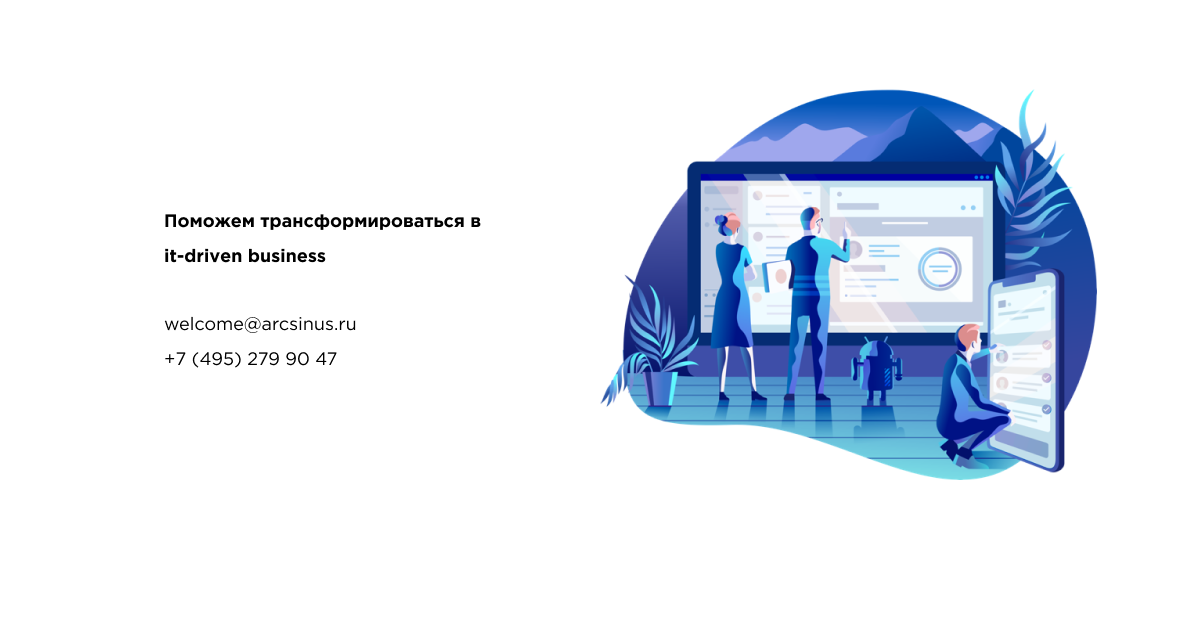 Поможем трансформироваться в it-driven business

welcome@arcsinus.ru
+7 (495) 279 90 47